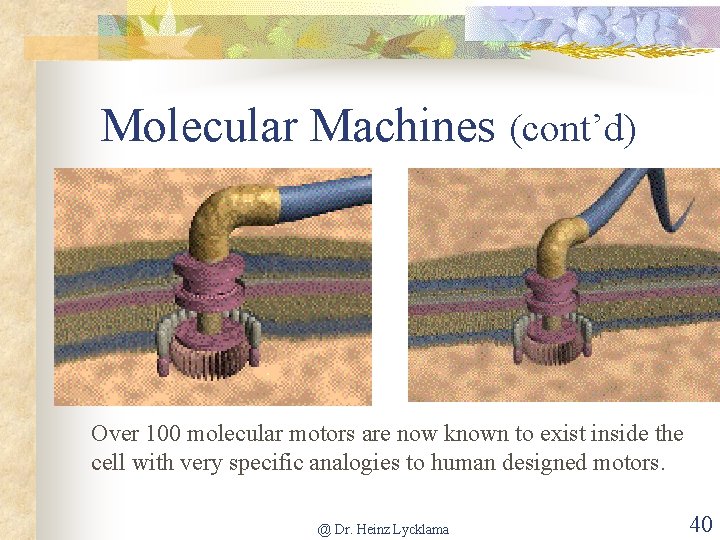 Molecular Machines (cont’d)

Over 100 molecular motors are now known to exist inside the cell with very specific analogies to human designed motors.

@ Dr. Heinz Lycklama

40